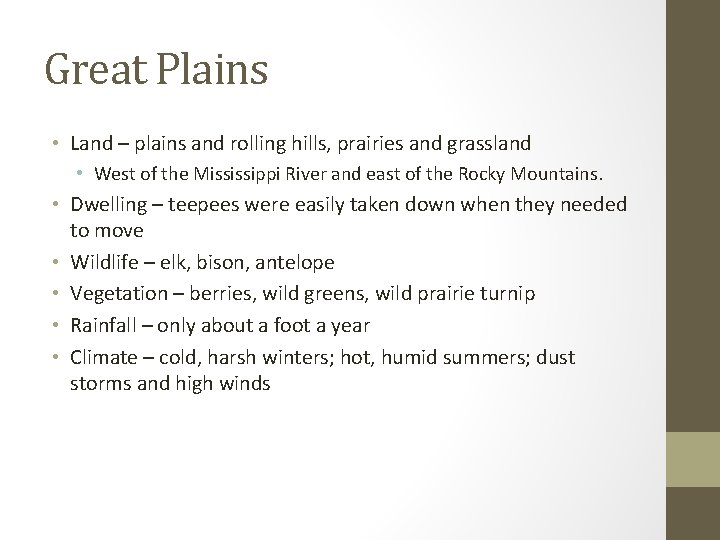 Great Plains

• Land – plains and rolling hills, prairies and grassland
  • West of the Mississippi River and east of the Rocky Mountains.
• Dwelling – teepees were easily taken down when they needed to move
• Wildlife – elk, bison, antelope
• Vegetation – berries, wild greens, wild prairie turnip
• Rainfall – only about a foot a year
• Climate – cold, harsh winters; hot, humid summers; dust storms and high winds